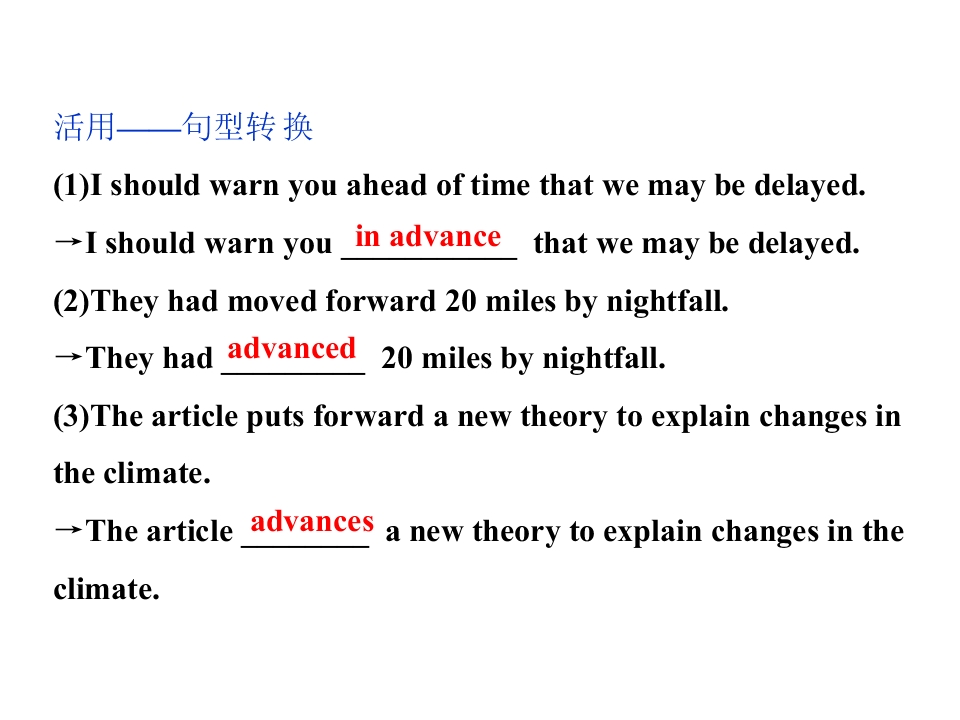 活用——句型转换

(1)I should warn you ahead of time that we may be delayed.

→I should warn you in advance that we may be delayed.

(2)They had moved forward 20 miles by nightfall.

→They had advanced 20 miles by nightfall.

(3)The article puts forward a new theory to explain changes in the climate.

→The article advances a new theory to explain changes in the climate.